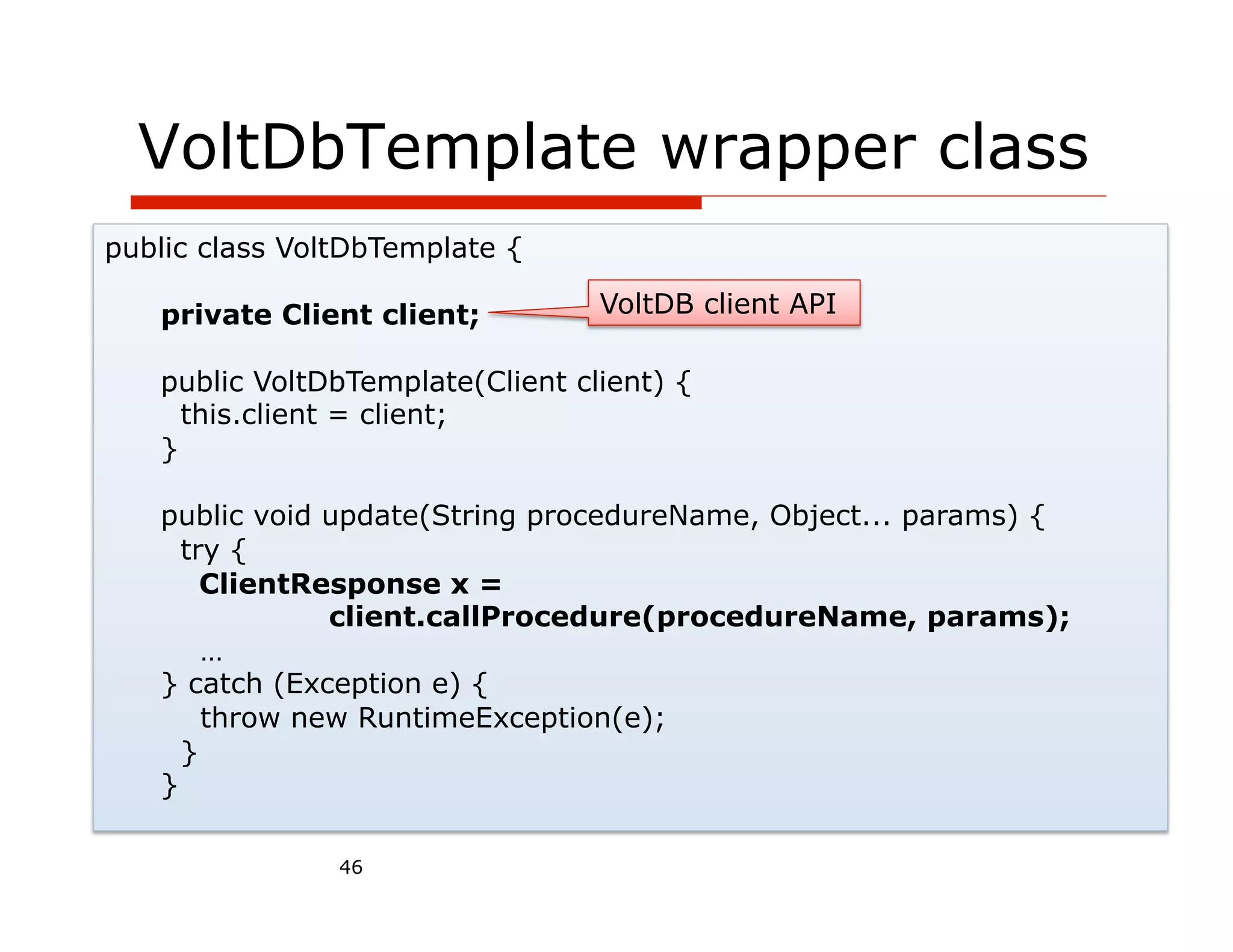 VoltDbTemplate wrapper class

public class VoltDbTemplate {

private Client client;

VoltDB client API

public VoltDbTemplate(Client client) {
this.client = client;
}

public void update(String procedureName, Object... params) {
try {
ClientResponse x =
client.callProcedure(procedureName, params);
...
} catch (Exception e) {
throw new RuntimeException(e);
}
}

46